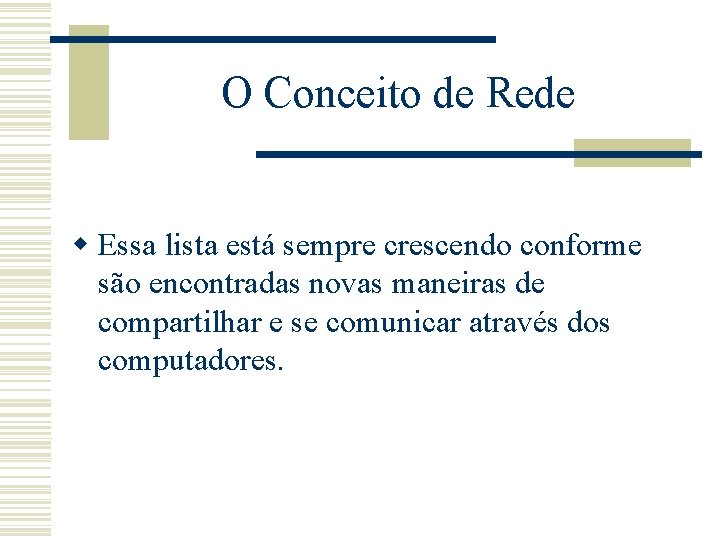 O Conceito de Rede

Essa lista está sempre crescendo conforme são encontradas novas maneiras de compartilhar e se comunicar através dos computadores.